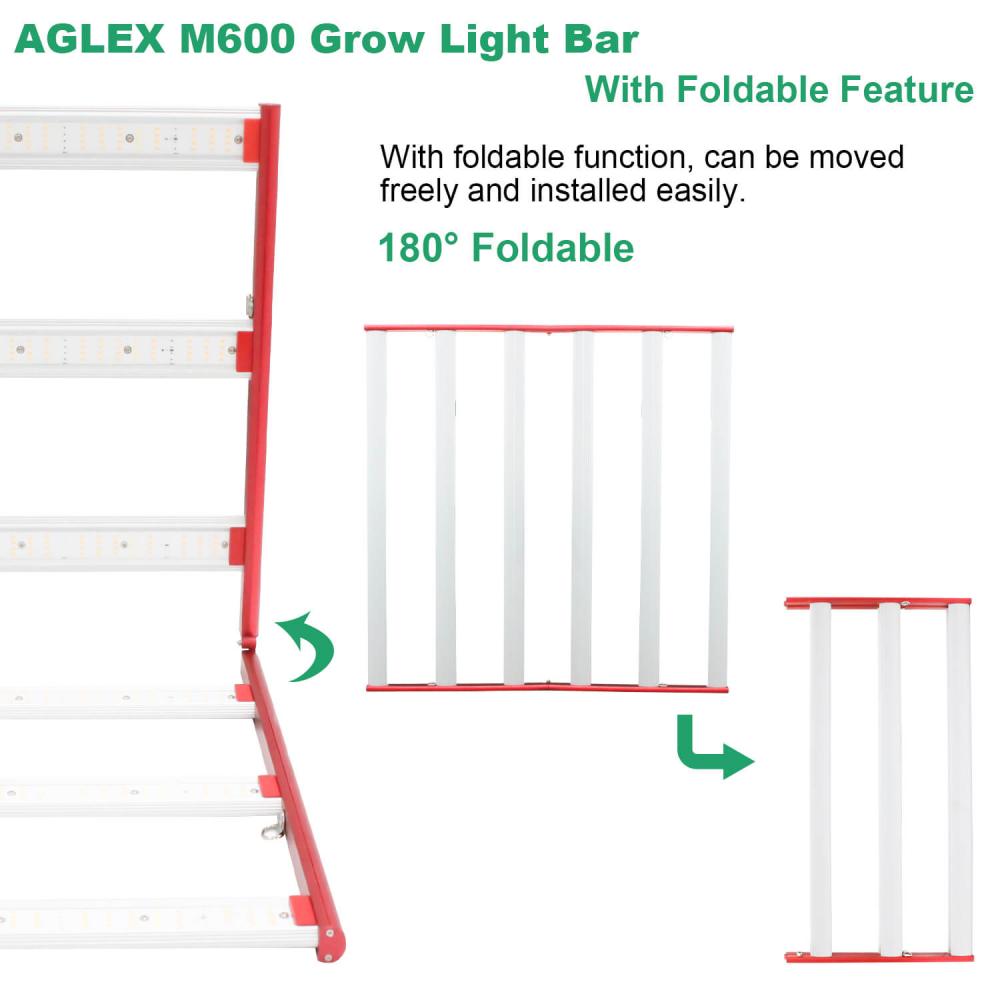 AGLEX M600 Grow Light Bar

With Foldable Feature

With foldable function, can be moved freely and installed easily.

180° Foldable